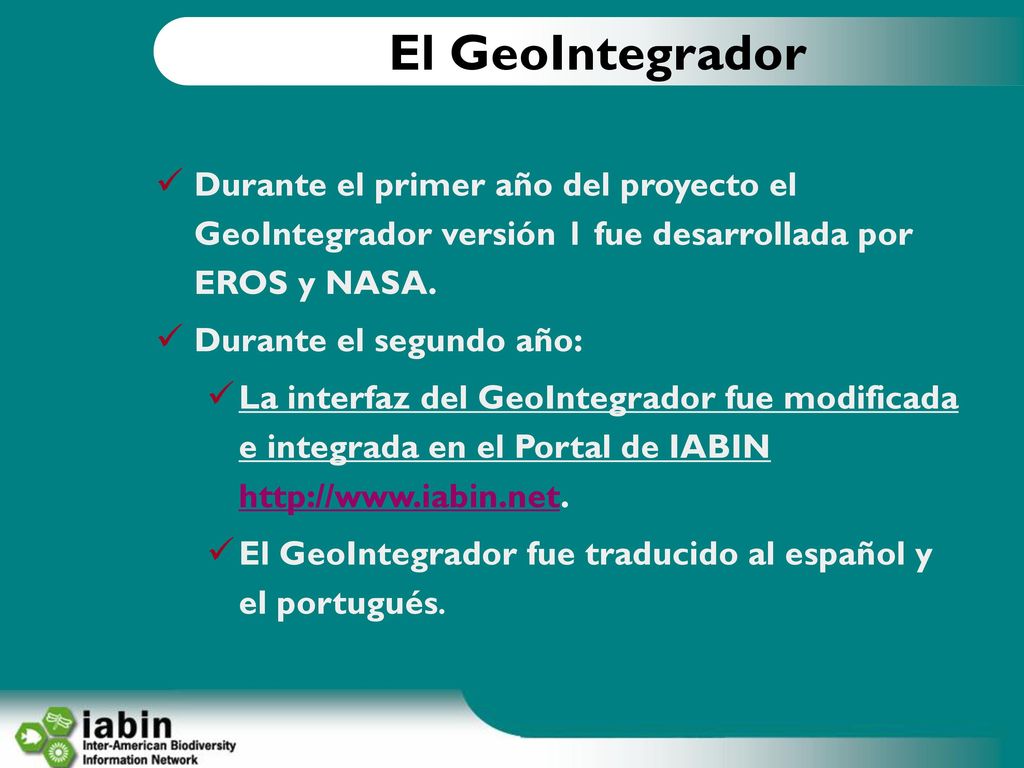 El GeoIntegrador

✓ Durante el primer año del proyecto el GeoIntegrador versión 1 fue desarrollada por EROS y NASA.

✓ Durante el segundo año:

✓ La interfaz del GeoIntegrador fue modificada e integrada en el Portal de IABIN http://www.iabin.net.

✓ El GeoIntegrador fue traducido al español y el portugués.

iabin
Inter-American Biodiversity Information Network